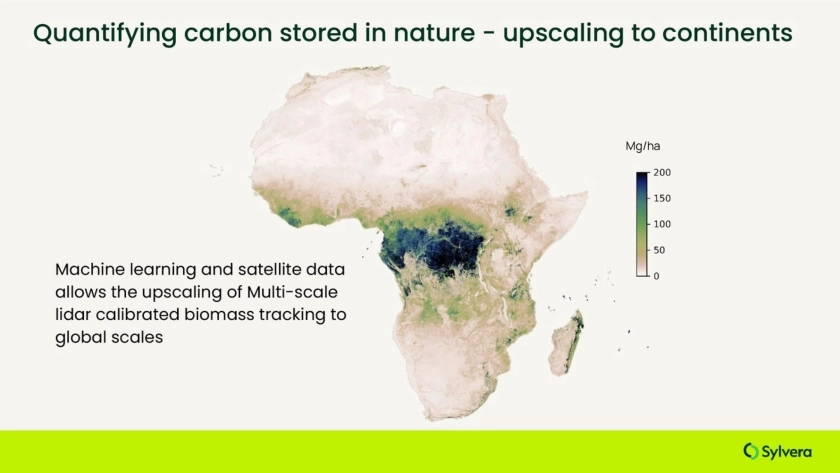 Quantifying carbon stored in nature - upscaling to continents

Mg/ha

200
150
100
50
0

Machine learning and satellite data allows the upscaling of Multi-scale lidar calibrated biomass tracking to global scales

Sylvera